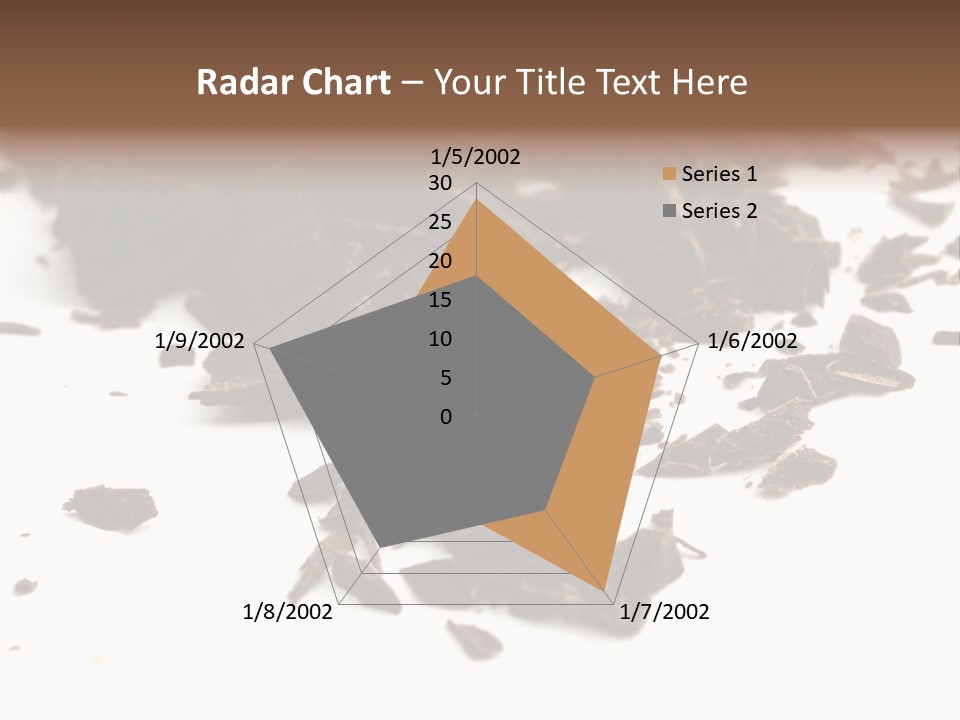 Radar Chart – Your Title Text Here

1/5/2002
30
25
20
15
10
5
0
1/6/2002
1/7/2002
1/8/2002
1/9/2002

Series 1
Series 2